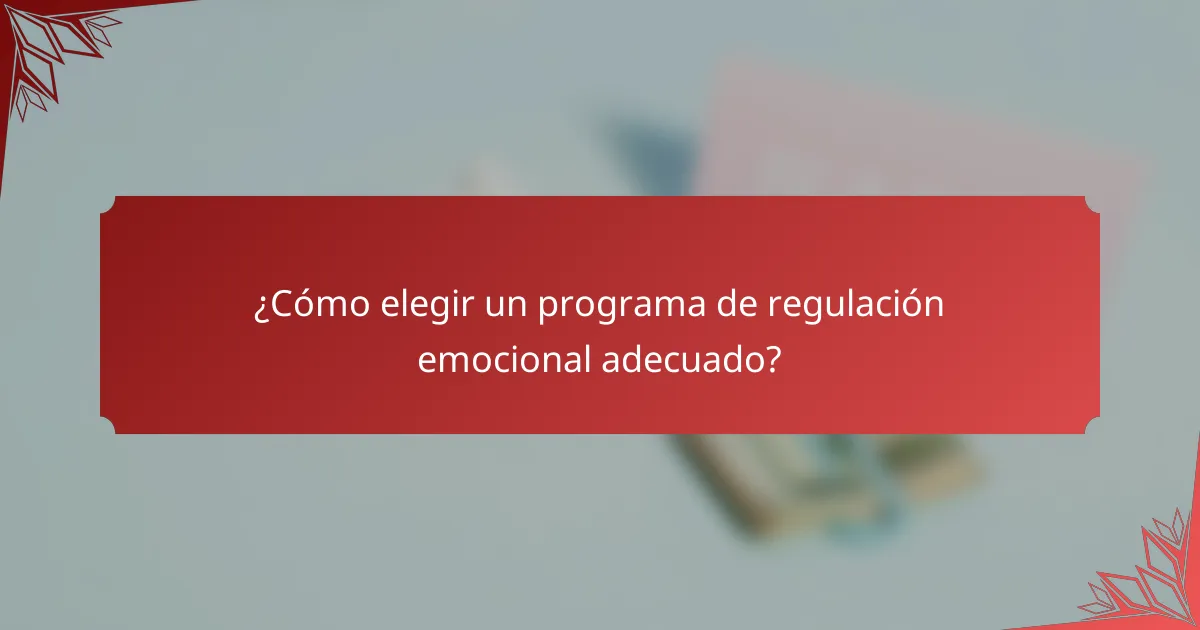 ¿Cómo elegir un programa de regulación emocional adecuado?